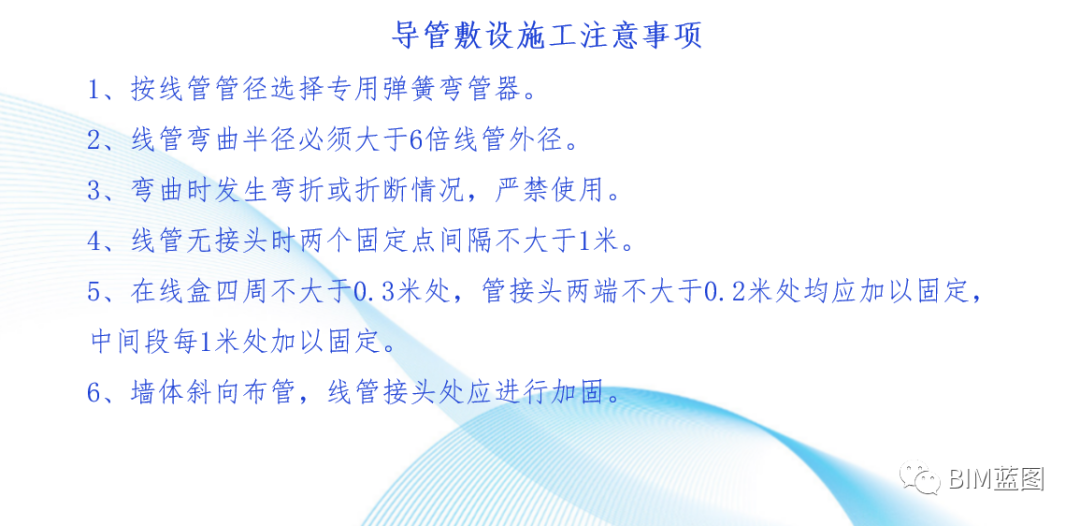 导管敷设施工注意事项

1、按线管管径选择专用弹簧弯管器。

2、线管弯曲半径必须大于6倍线管外径。

3、弯曲时发生弯折或折断情况，严禁使用。

4、线管无接头时两个固定点间隔不大于1米。

5、在线盒四周不大于0.3米处，管接头两端不大于0.2米处均应加以固定，中间段每1米处加以固定。

6、墙体斜向布管，线管接头处应进行加固。

BIM蓝图